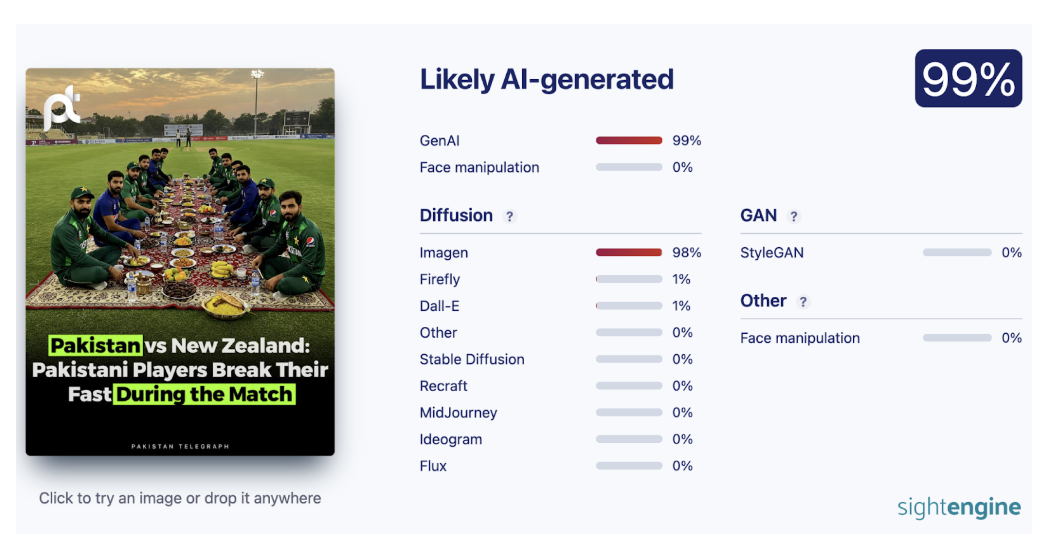 pt

Pakistan vs New Zealand: Pakistani Players Break Their Fast During the Match

PAKISTAN TELEGRAPH

Click to try an image or drop it anywhere

Likely AI-generated

99%

GenAI 99%
Face manipulation 0%

Diffusion ?

Imagen 98%
Firefly 1%
Dall-E 1%
Other 0%
Stable Diffusion 0%
Recraft 0%
MidJourney 0%
Ideogram 0%
Flux 0%

GAN ?

StyleGAN 0%

Other ?

Face manipulation 0%

sightengine